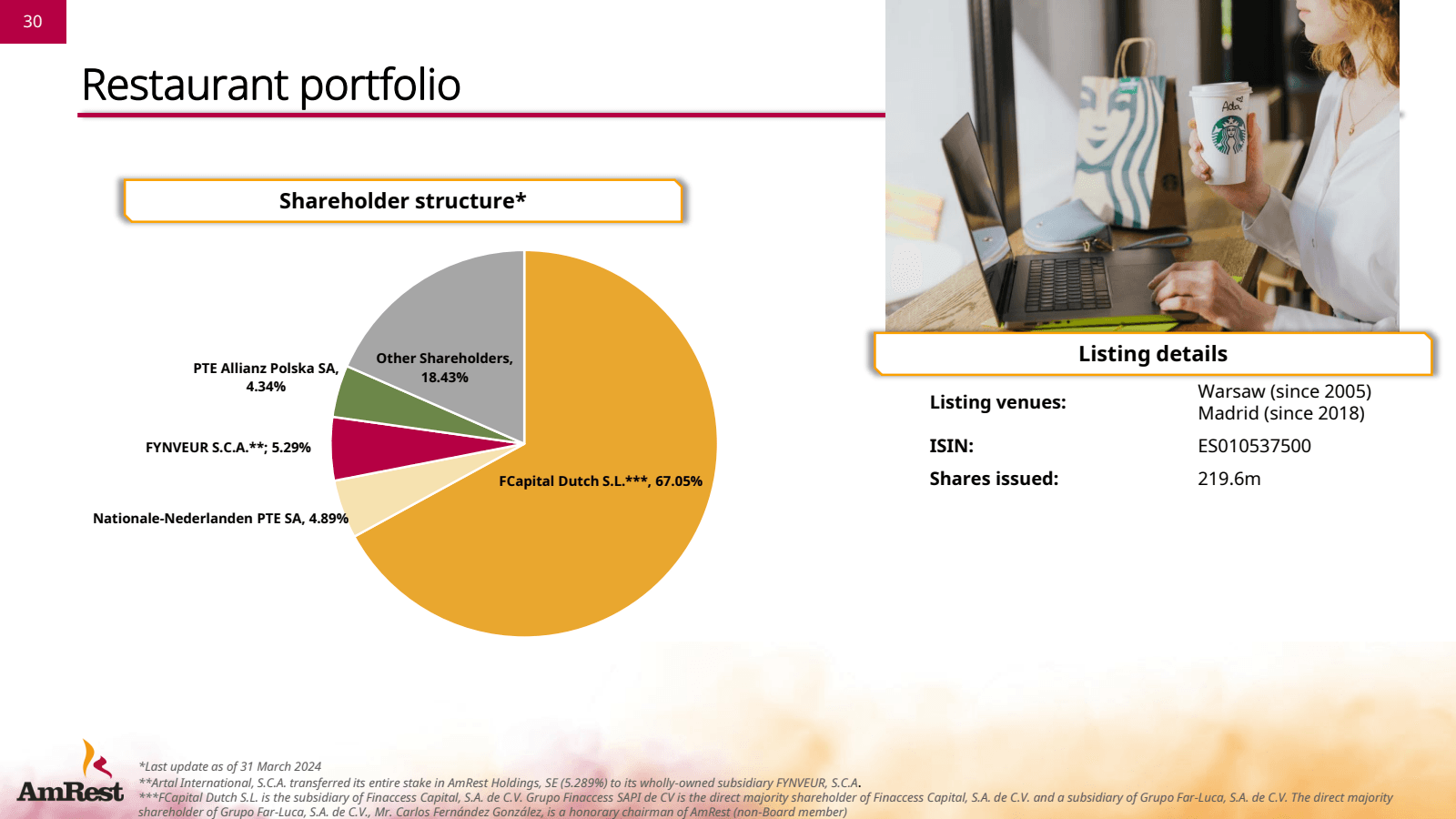 30

Restaurant portfolio

Shareholder structure*

Other Shareholders, 18.43%

PTE Allianz Polska SA, 4.34%

FYNVEUR S.C.A.**; 5.29%

Nationale-Nederlanden PTE SA, 4.89%

FCapital Dutch S.L.***, 67.05%

Ada

Listing details

| Listing venues: | Warsaw (since 2005) Madrid (since 2018) |
|---|---|
| ISIN: | ES010537500 |
| Shares issued: | 219.6m |

AmRest

*Last update as of 31 March 2024
**Artal International, S.C.A. transferred its entire stake in AmRest Holdings, SE (5.289%) to its wholly-owned subsidiary FYNVEUR, S.C.A.
***FCapital Dutch S.L. is the subsidiary of Finaccess Capital, S.A. de C.V. Grupo Finaccess SAPI de CV is the direct majority shareholder of Finaccess Capital, S.A. de C.V. and a subsidiary of Grupo Far-Luca, S.A. de C.V. The direct majority shareholder of Grupo Far-Luca, S.A. de C.V., Mr. Carlos Fernández González, is a honorary chairman of AmRest (non-Board member)